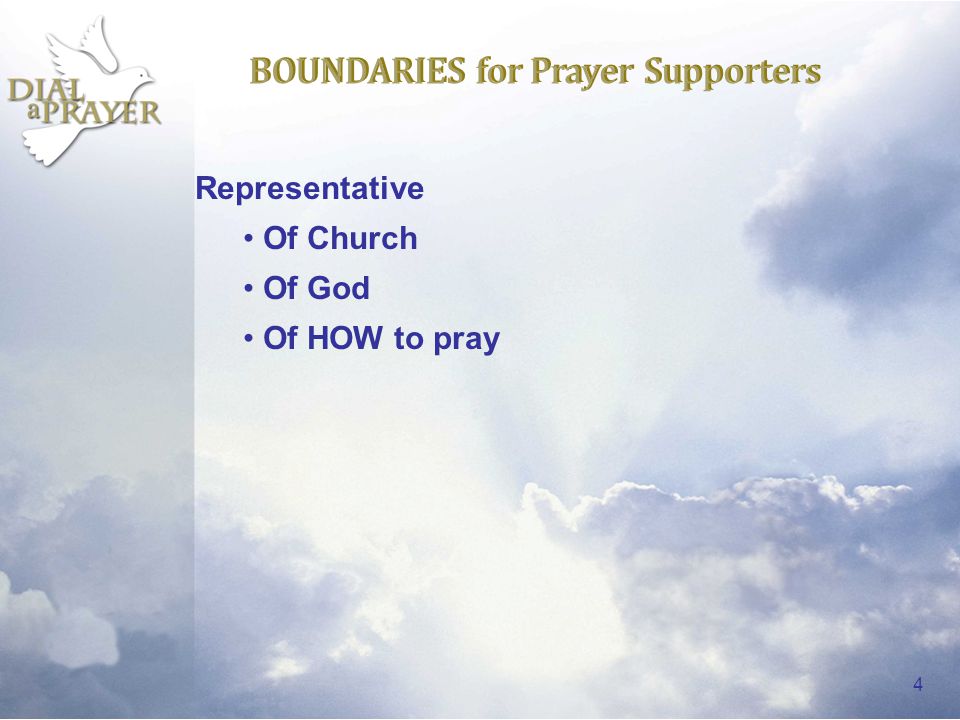 DIAL aPRAYER

BOUNDARIES for Prayer Supporters

Representative

• Of Church
• Of God
• Of HOW to pray

4